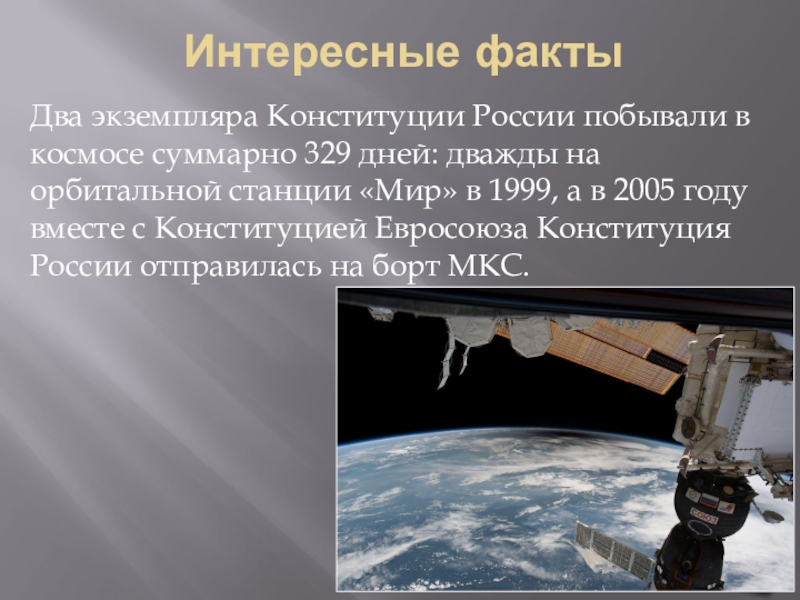 Интересные факты

Два экземпляра Конституции России побывали в космосе суммарно 329 дней: дважды на орбитальной станции «Мир» в 1999, а в 2005 году вместе с Конституцией Евросоюза Конституция России отправилась на борт МКС.

СОЮЗ